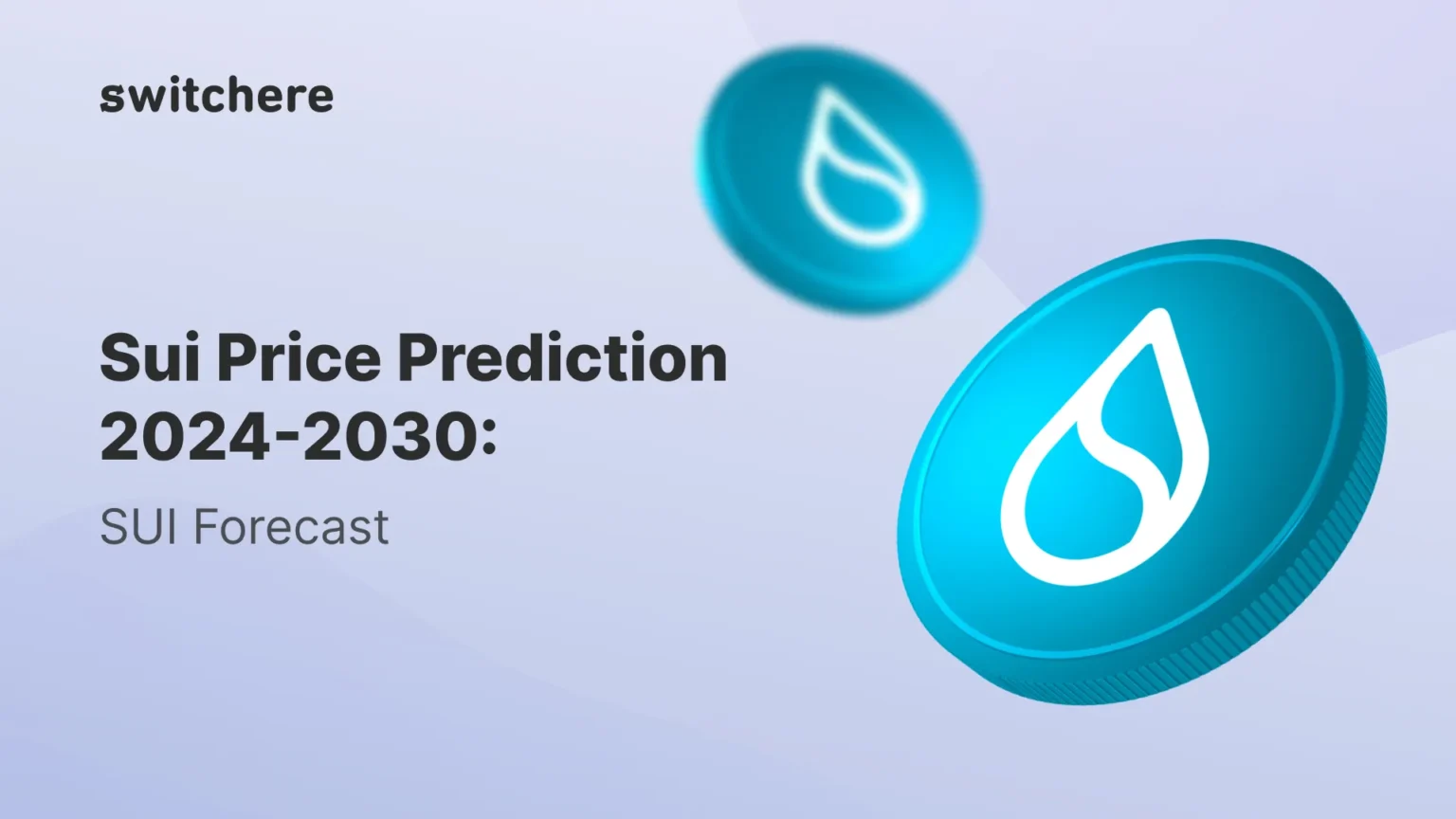 switchere

Sui Price Prediction 2024-2030:

SUI Forecast